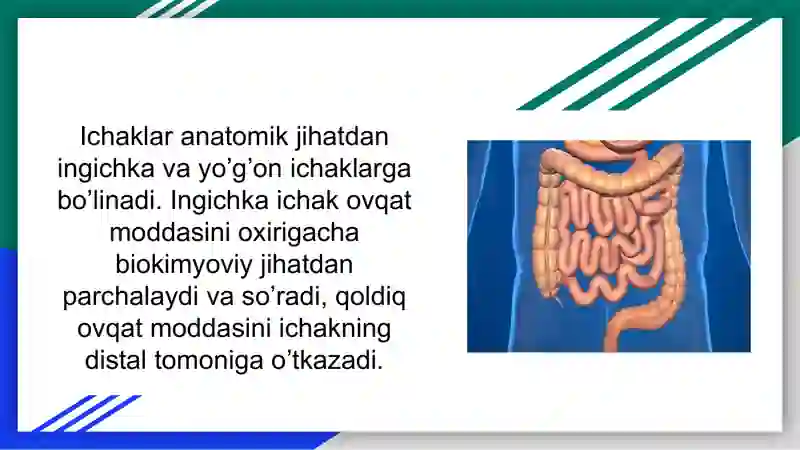 Ichaklar anatomik jihatdan ingichka va yo’g’on ichaklarga bo’linadi. Ingichka ichak ovqat moddasini oxirigacha biokimyoviy jihatdan parchalaydi va so’radi, qoldiq ovqat moddasini ichakning distal tomoniga o’tkazadi.